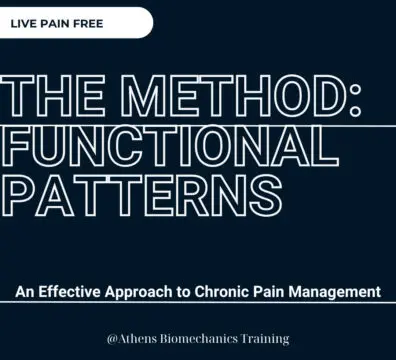 LIVE PAIN FREE

THE METHOD: FUNCTIONAL PATTERNS

An Effective Approach to Chronic Pain Management

@Athens Biomechanics Training